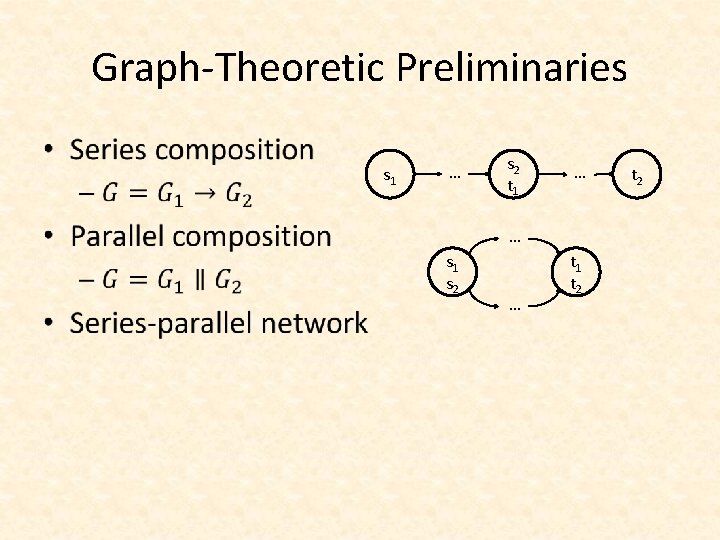 Graph-Theoretic Preliminaries

• Series composition
– $G = G_1 \rightarrow G_2$
• Parallel composition
– $G = G_1 \parallel G_2$
• Series-parallel network

$s_1$ … $s_2$ $t_1$ … $t_2$

… $s_1$ $s_2$ $t_1$ $t_2$ …